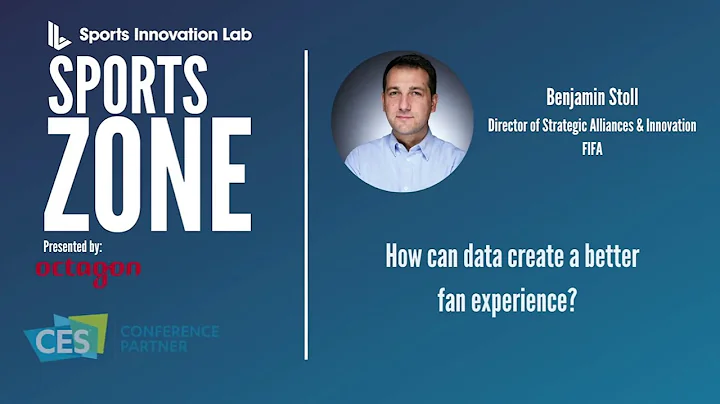 Sports Innovation Lab

SPORTS ZONE

Presented by:
octagon

CES CONFERENCE PARTNER

Benjamin Stoll
Director of Strategic Alliances & Innovation
FIFA

How can data create a better fan experience?